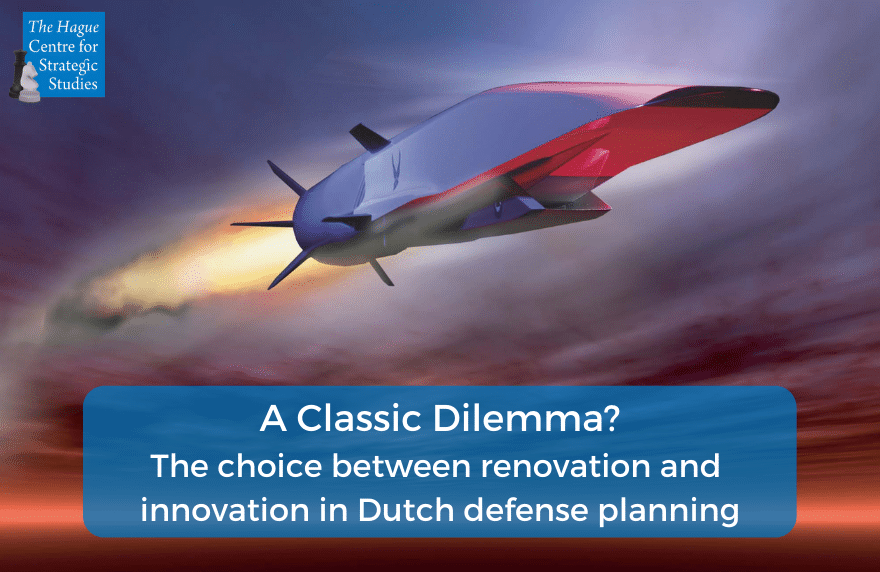 The Hague Centre for Strategic Studies

A Classic Dilemma?
The choice between renovation and innovation in Dutch defense planning